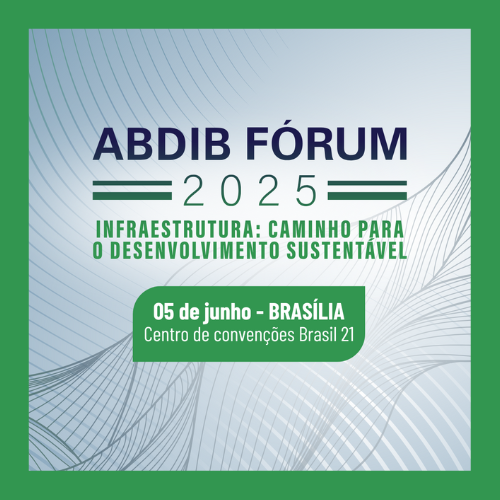 ABDIB FÓRUM
2025

INFRAESTRUTURA: CAMINHO PARA O DESENVOLVIMENTO SUSTENTÁVEL

05 de junho - BRASÍLIA
Centro de convenções Brasil 21